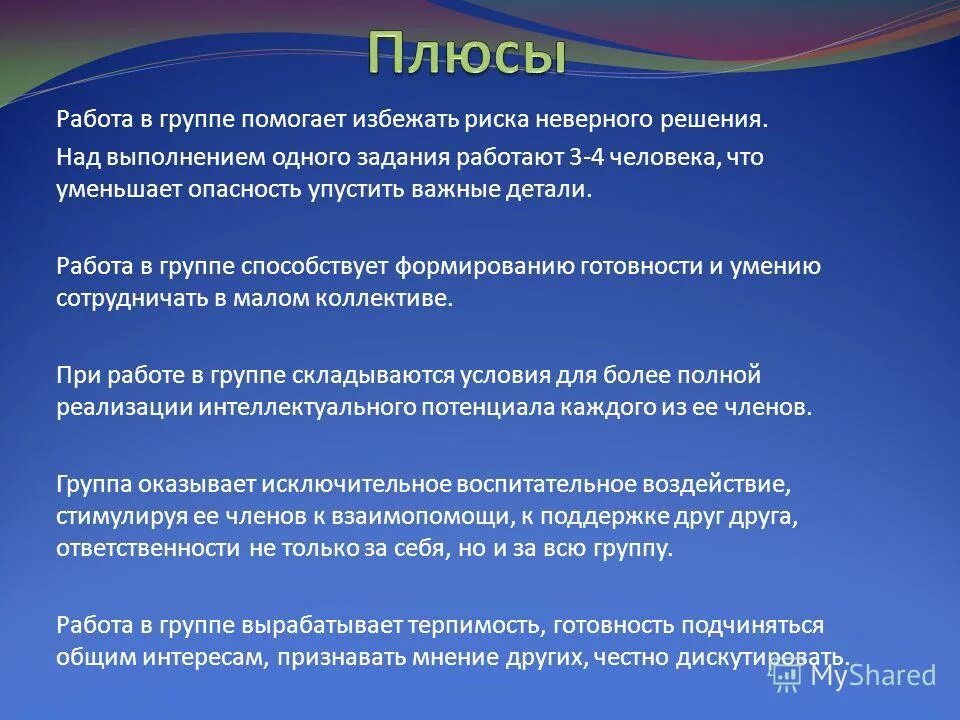 Плюсы

Работа в группе помогает избежать риска неверного решения.

Над выполнением одного задания работают 3-4 человека, что уменьшает опасность упустить важные детали.

Работа в группе способствует формированию готовности и умению сотрудничать в малом коллективе.

При работе в группе складываются условия для более полной реализации интеллектуального потенциала каждого из ее членов.

Группа оказывает исключительное воспитательное воздействие, стимулируя ее членов к взаимопомощи, к поддержке друг друга, ответственности не только за себя, но и за всю группу.

Работа в группе вырабатывает терпимость, готовность подчиняться общим интересам, признавать мнение других, честно дискутировать.

MyShared